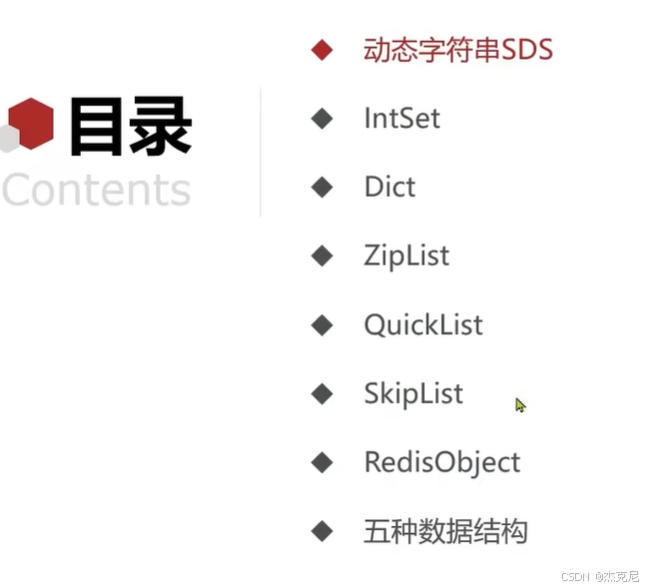 目录
Contents

动态字符串SDS
IntSet
Dict
ZipList
QuickList
SkipList
RedisObject
五种数据结构

CSDN @杰克尼